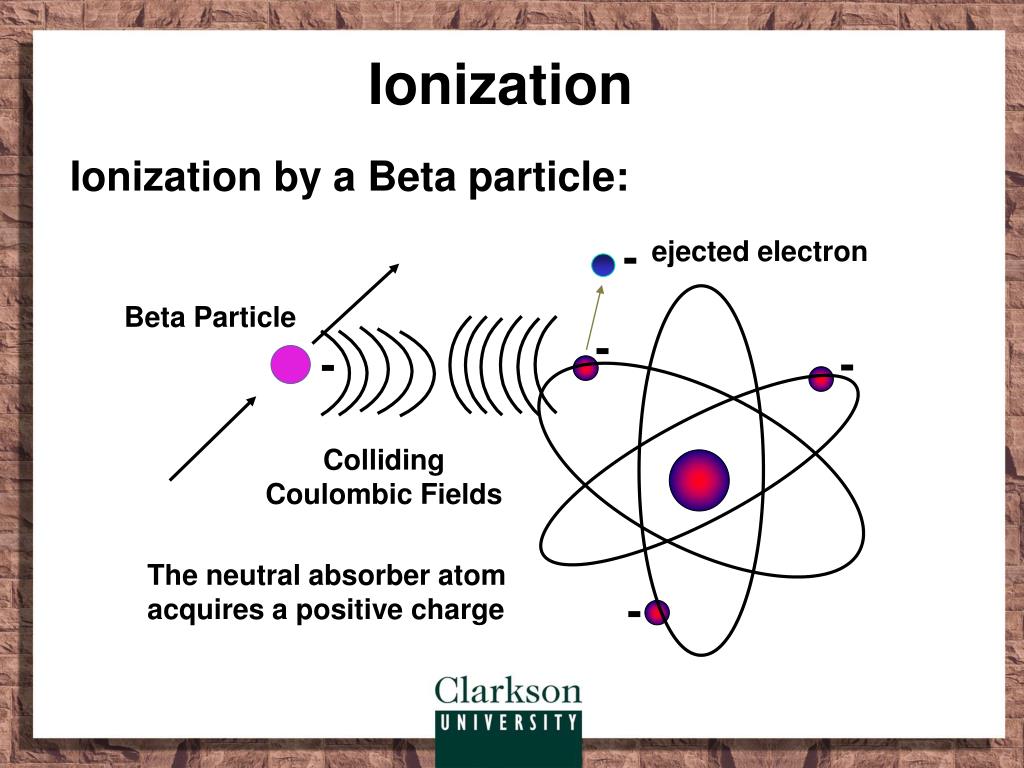 Ionization

Ionization by a Beta particle:

- ejected electron

Beta Particle

-

-

-

Colliding Coulombic Fields

The neutral absorber atom acquires a positive charge

-

Clarkson UNIVERSITY